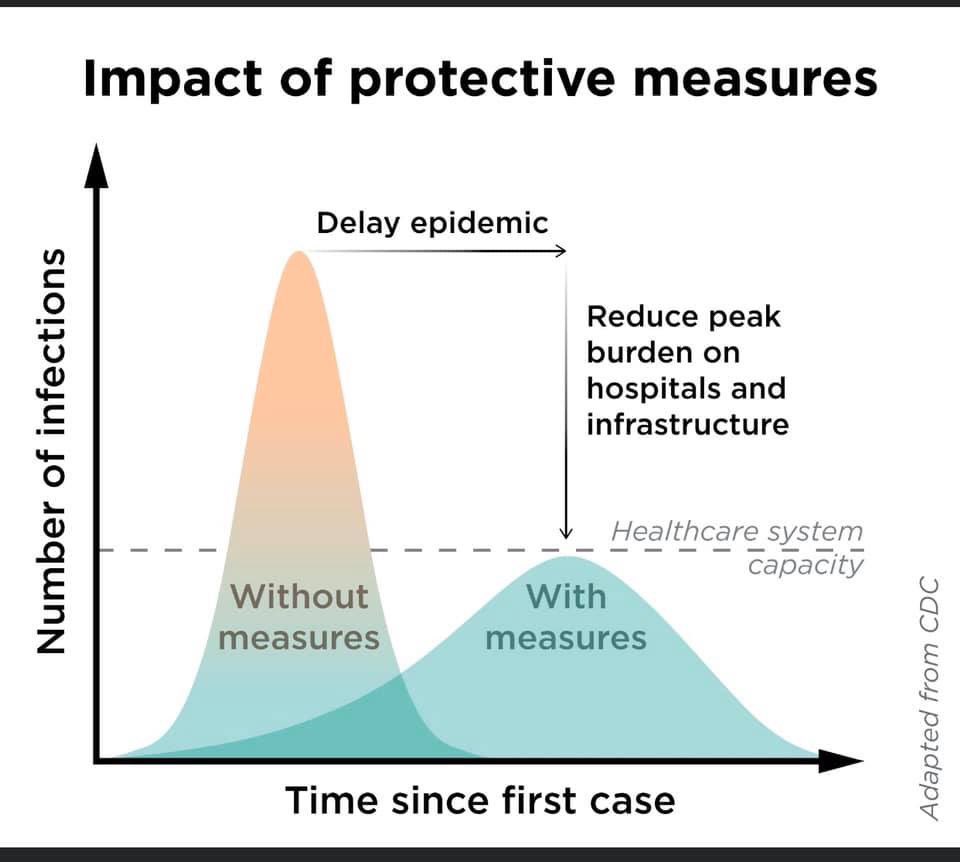 Impact of protective measures

Number of infections

Delay epidemic

Reduce peak burden on hospitals and infrastructure

Healthcare system capacity

Without measures

With measures

Time since first case

Adapted from CDC